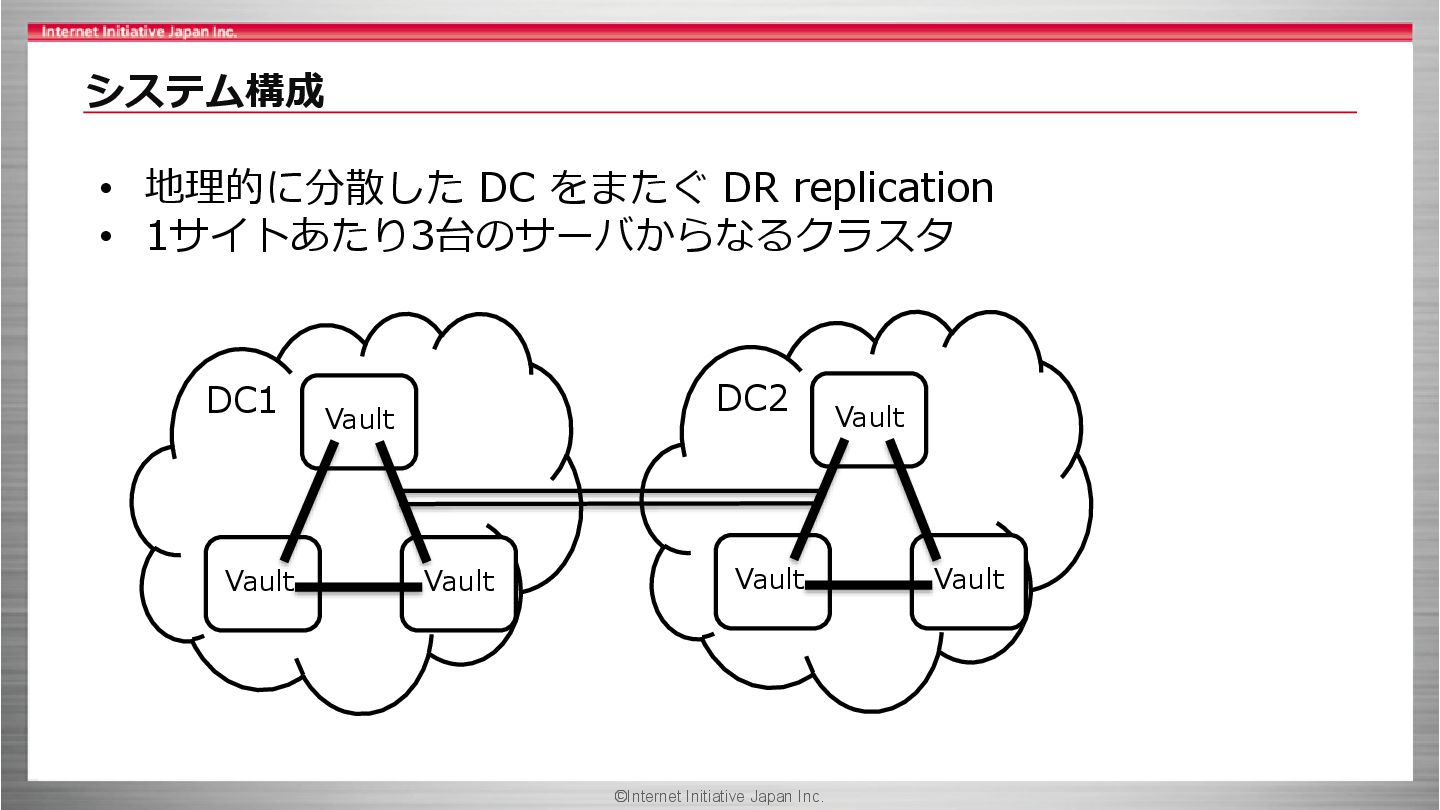 Internet Initiative Japan Inc.

システム構成

• 地理的に分散した DC をまたぐ DR replication
• 1サイトあたり3台のサーバからなるクラスタ

DC1
Vault
Vault
Vault

DC2
Vault
Vault
Vault

©Internet Initiative Japan Inc.